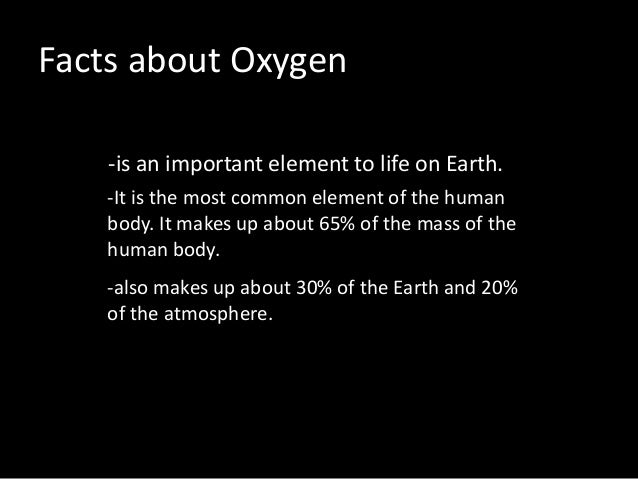 Facts about Oxygen

-is an important element to life on Earth.

-It is the most common element of the human body. It makes up about 65% of the mass of the human body.

-also makes up about 30% of the Earth and 20% of the atmosphere.